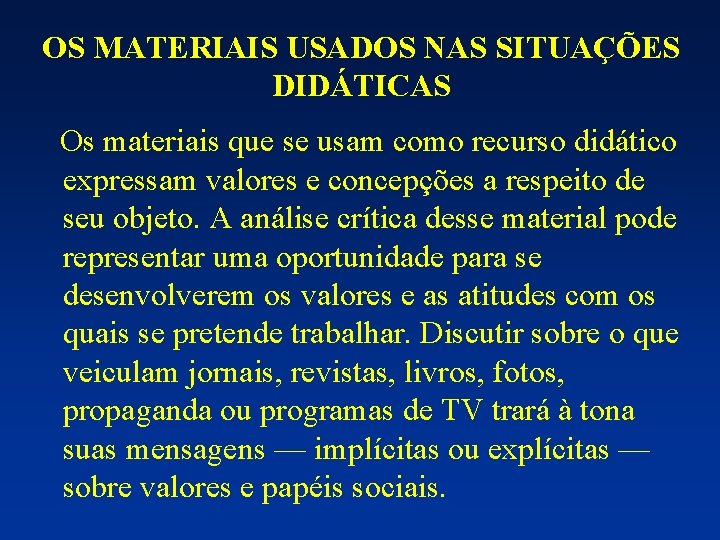 OS MATERIAIS USADOS NAS SITUAÇÕES DIDÁTICAS

Os materiais que se usam como recurso didático expressam valores e concepções a respeito de seu objeto. A análise crítica desse material pode representar uma oportunidade para se desenvolverem os valores e as atitudes com os quais se pretende trabalhar. Discutir sobre o que veiculam jornais, revistas, livros, fotos, propaganda ou programas de TV trará à tona suas mensagens — implícitas ou explícitas — sobre valores e papéis sociais.